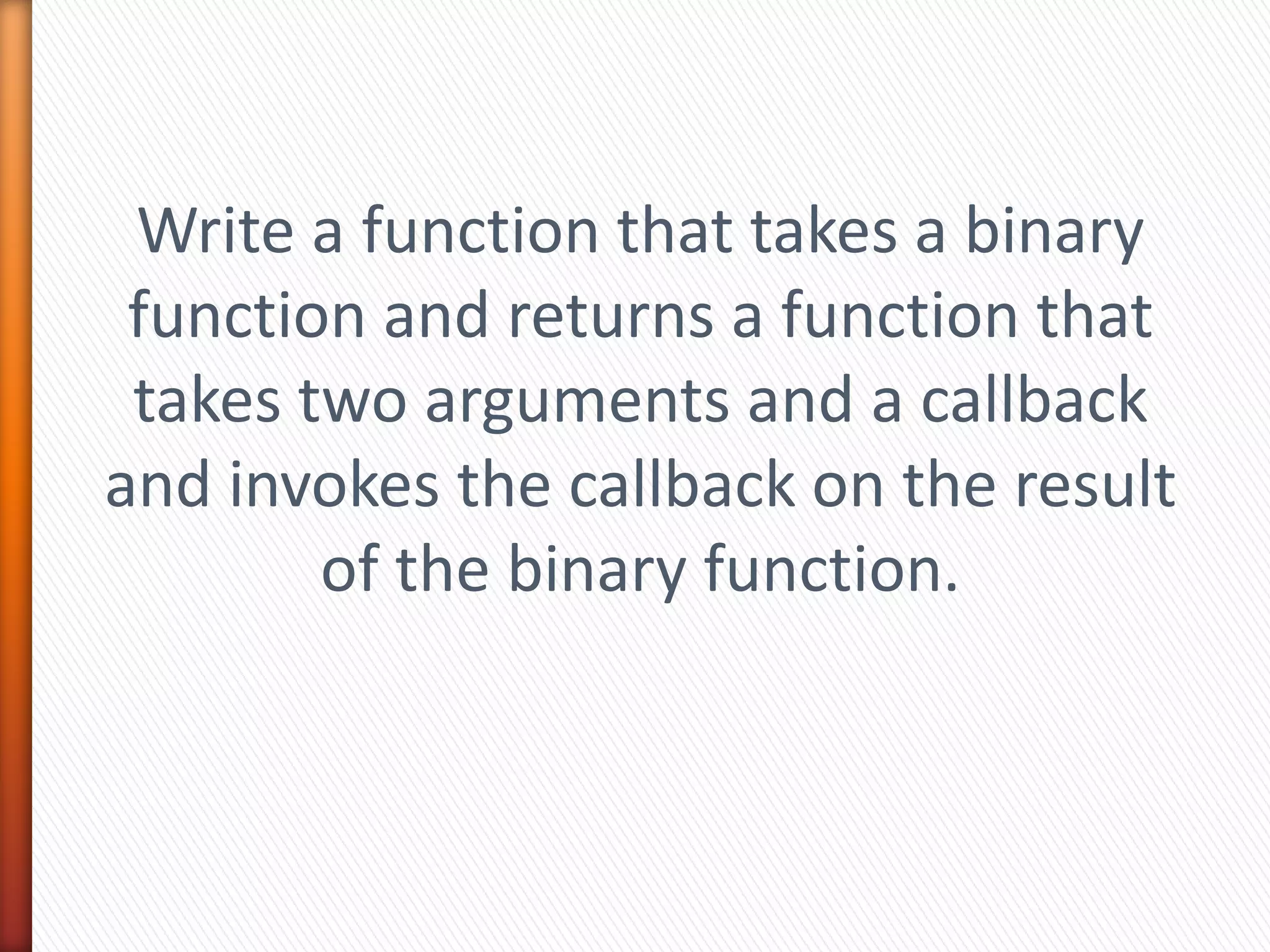 Write a function that takes a binary function and returns a function that takes two arguments and a callback and invokes the callback on the result of the binary function.